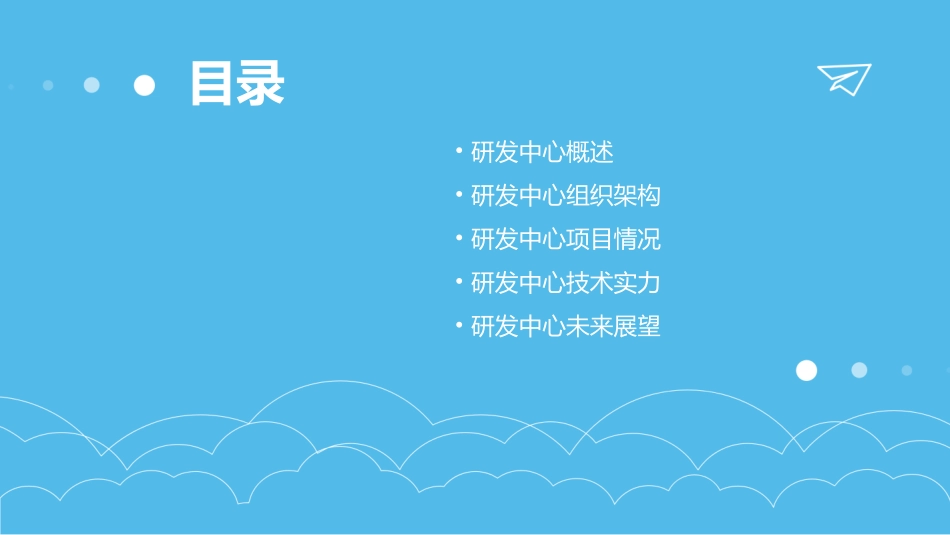 目录

• 研发中心概述
• 研发中心组织架构
• 研发中心项目情况
• 研发中心技术实力
• 研发中心未来展望